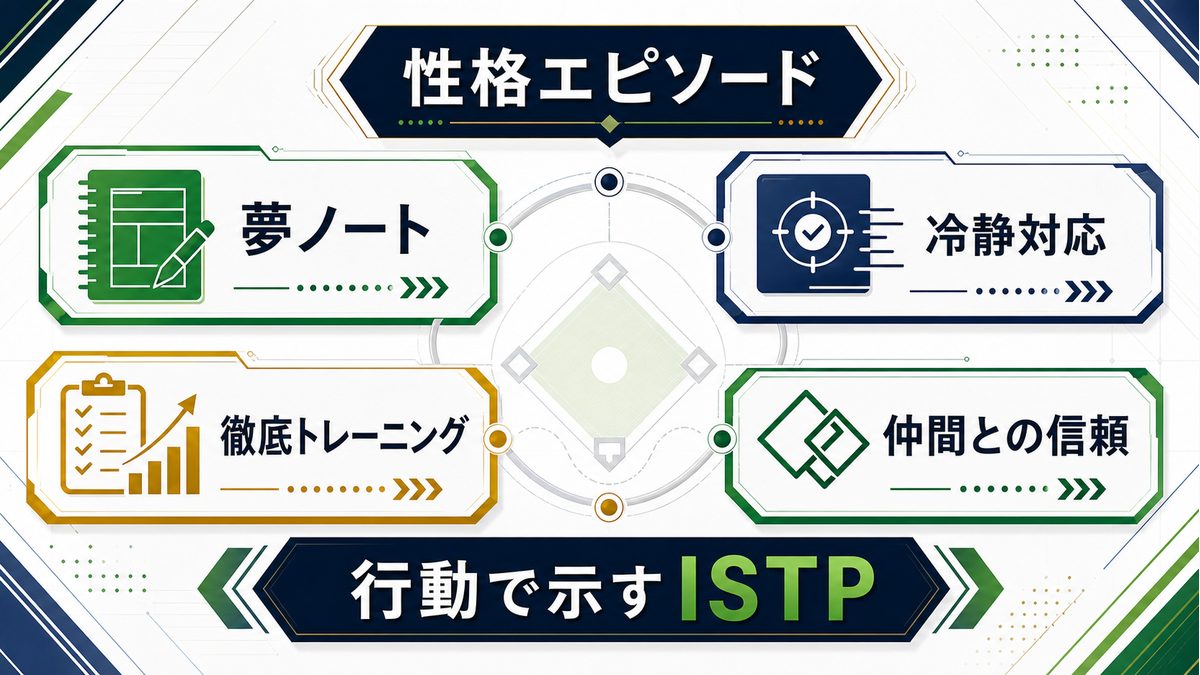 性格エピソード

夢ノート

冷静対応

徹底トレーニング

仲間との信頼

行動で示すISTP